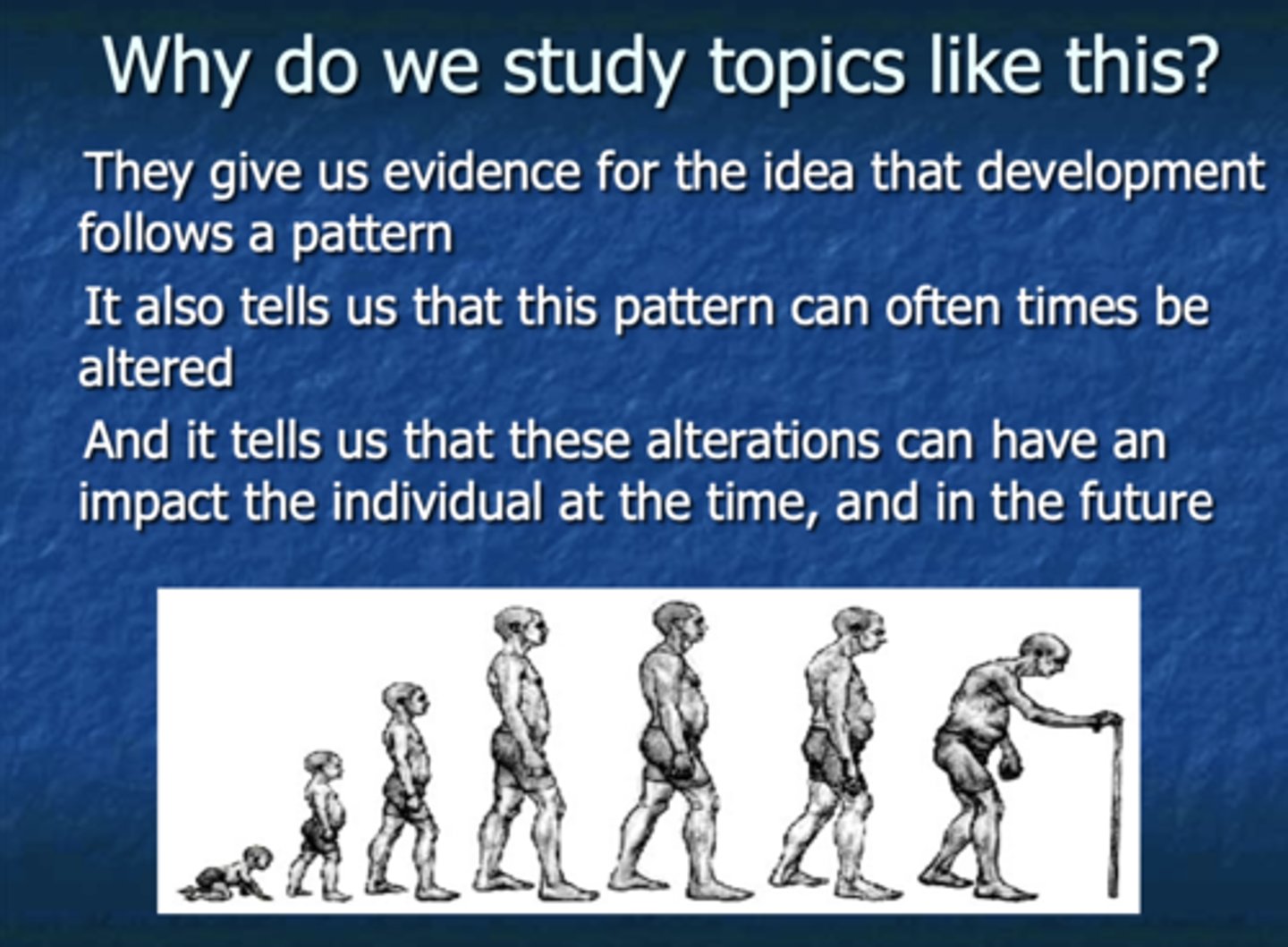 Why do we study topics like this?

They give us evidence for the idea that development follows a pattern

It also tells us that this pattern can often times be altered

And it tells us that these alterations can have an impact the individual at the time, and in the future